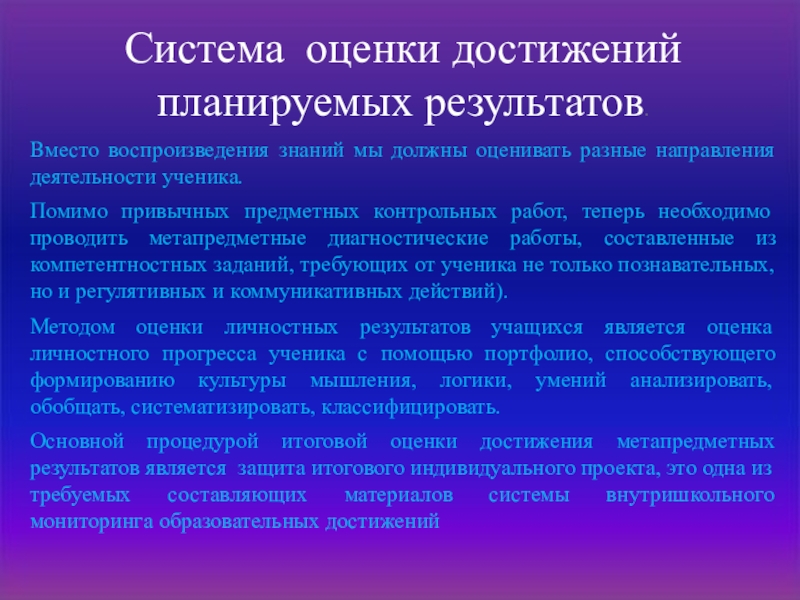 Система оценки достижений планируемых результатов.

Вместо воспроизведения знаний мы должны оценивать разные направления деятельности ученика.

Помимо привычных предметных контрольных работ, теперь необходимо проводить метапредметные диагностические работы, составленные из компетентностных заданий, требующих от ученика не только познавательных, но и регулятивных и коммуникативных действий).

Методом оценки личностных результатов учащихся является оценка личностного прогресса ученика с помощью портфолио, способствующего формированию культуры мышления, логики, умений анализировать, обобщать, систематизировать, классифицировать.

Основной процедурой итоговой оценки достижения метапредметных результатов является защита итогового индивидуального проекта, это одна из требуемых составляющих материалов системы внутришкольного мониторинга образовательных достижений